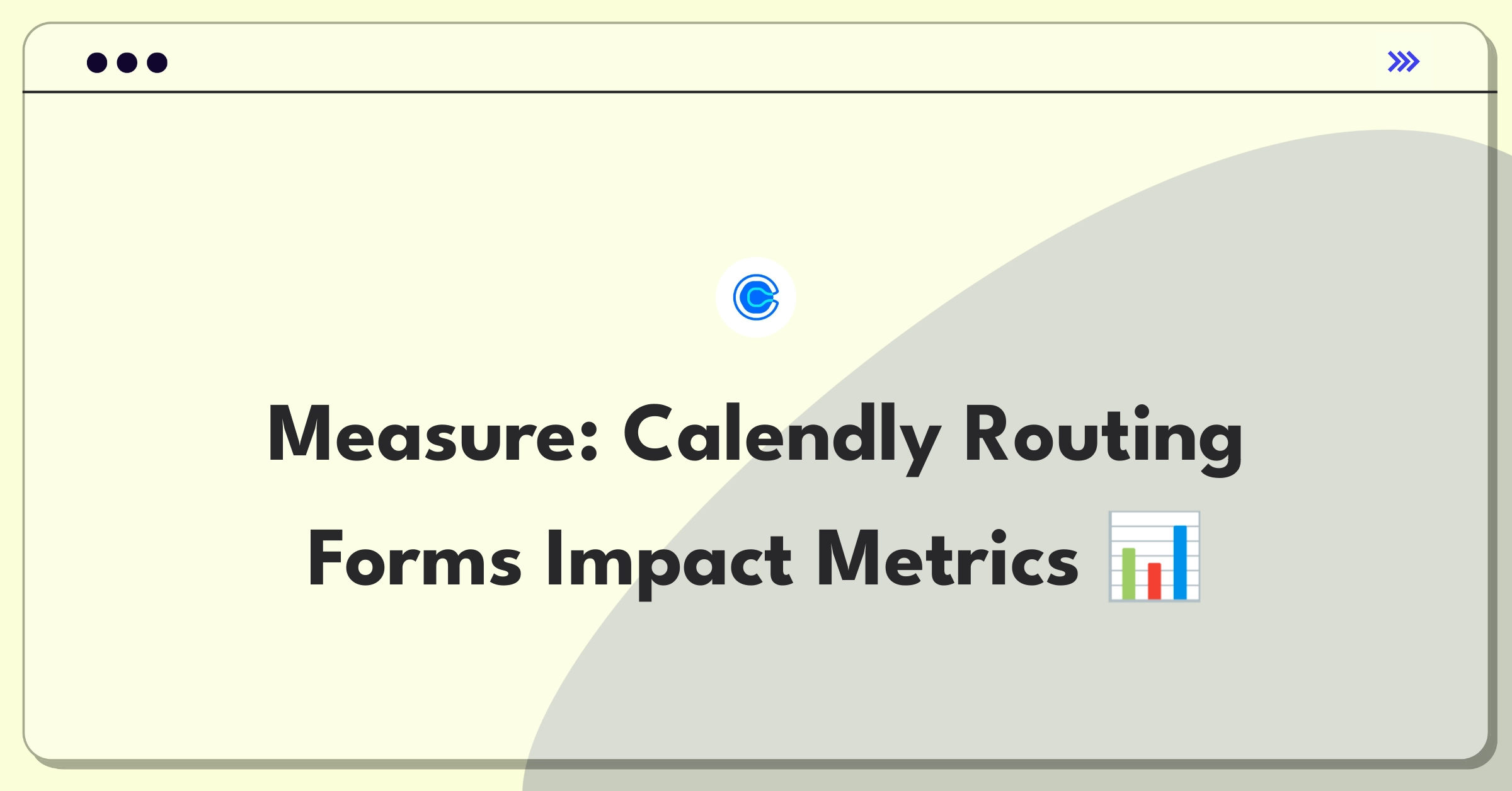 Measure: Calendly Routing Forms Impact Metrics 📊